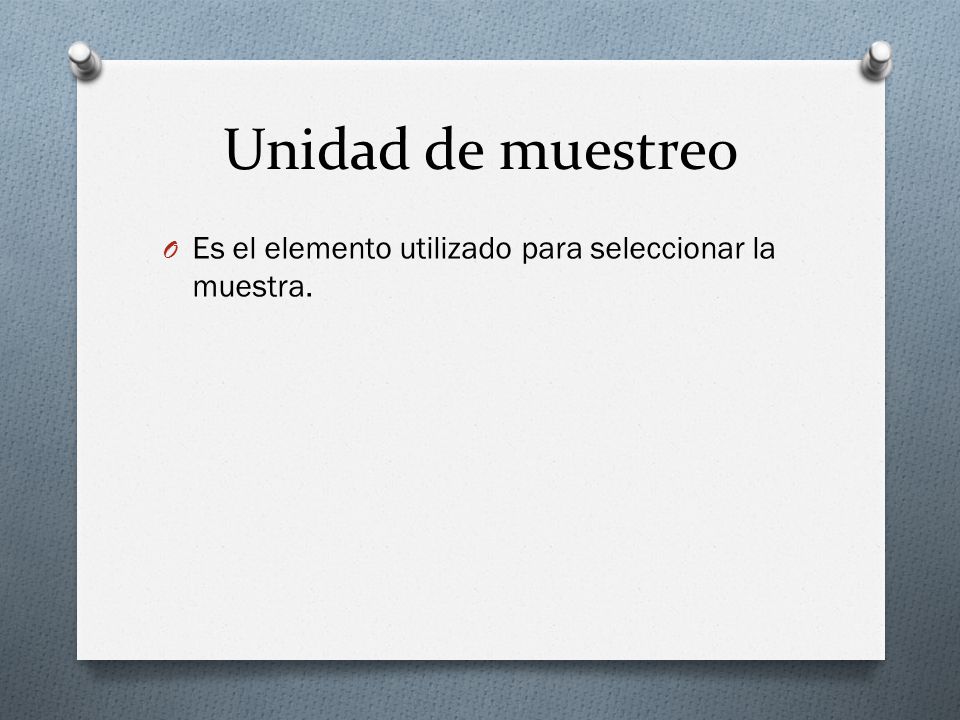 Unidad de muestreo

Es el elemento utilizado para seleccionar la muestra.